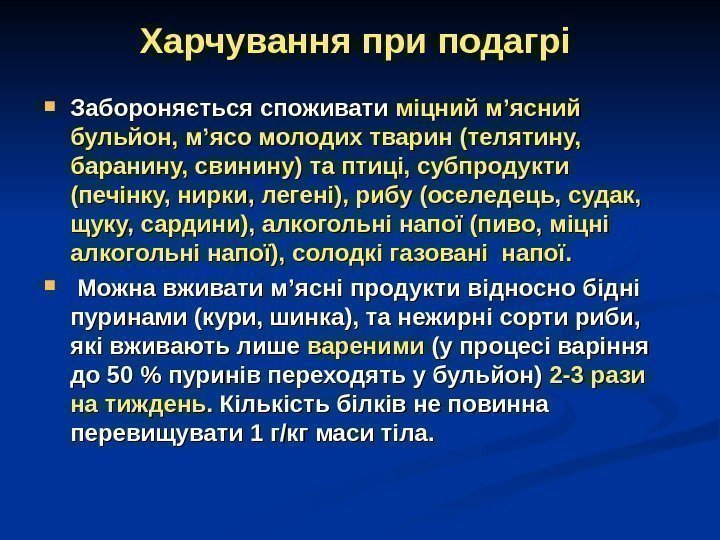 Харчування при подагрі

Забороняється споживати міцний м’ясний бульйон, м’ясо молодих тварин (телятину, баранину, свинину) та птиці, субпродукти (печінку, нирки, легені), рибу (оселедець, судак, щуку, сардини), алкогольні напої (пиво, міцні алкогольні напої), солодкі газовані напої.

Можна вживати м’ясні продукти відносно бідні пуринами (кури, шинка), та нежирні сорти риби, які вживають лише вареними (у процесі варіння до 50 % пуринів переходять у бульйон) 2-3 рази на тиждень. Кількість білків не повинна перевищувати 1 г/кг маси тіла.